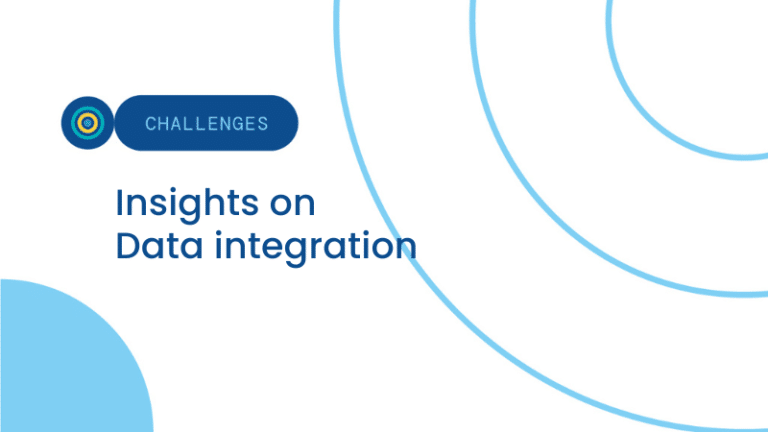 CHALLENGES

Insights on
Data integration